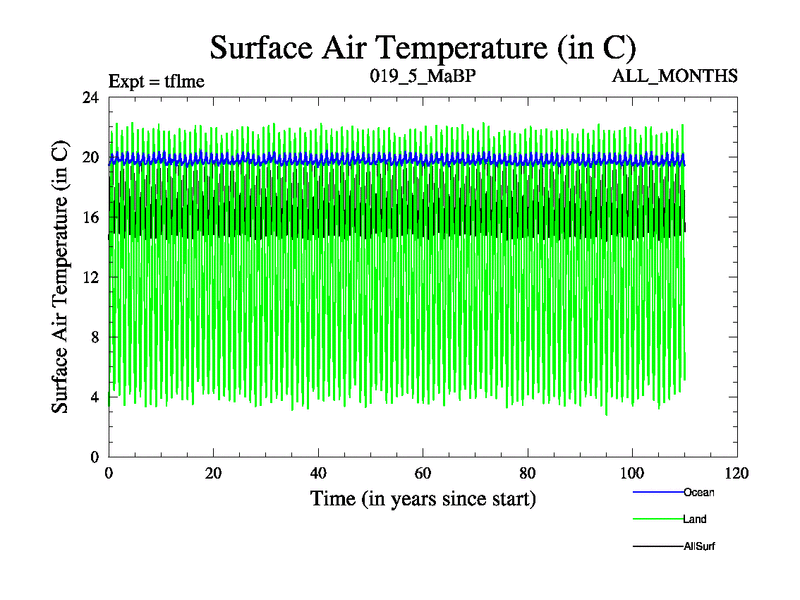 Surface Air Temperature (in C)

Expt = tflme

019_5_MaBP

ALL_MONTHS

Surface Air Temperature (in C)

24
20
16
12
8
4
0

0
20
40
60
80
100
120

Time (in years since start)

Ocean

Land

AllSurf